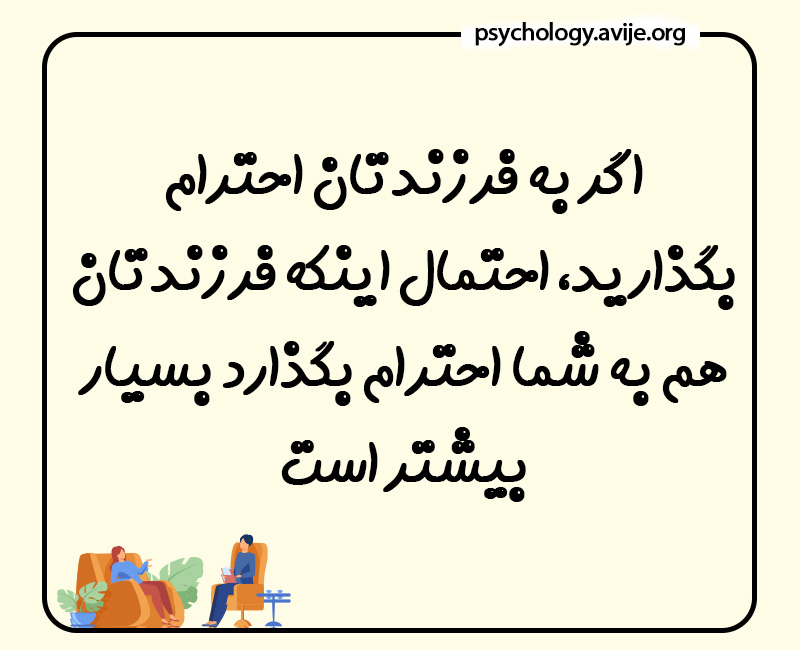 psychology.avije.org

اگر به فرزندتان احترام بگذارید، احتمال اینکه فرزندتان هم به شما احترام بگذارد بسیار بیشتر است